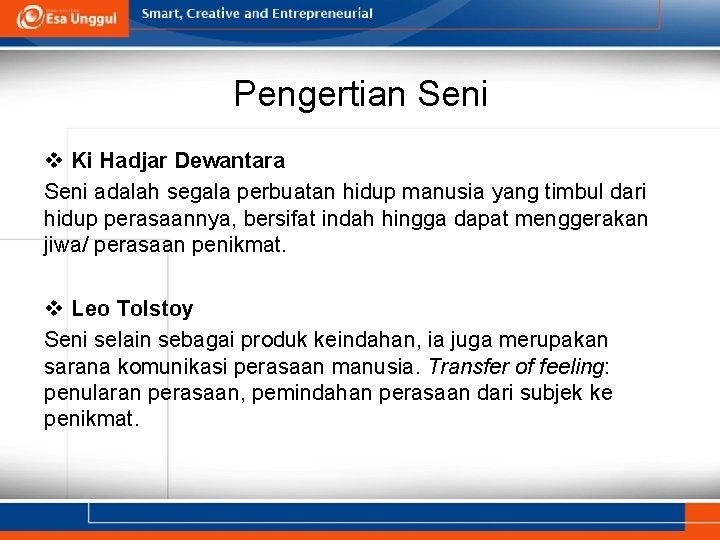 Esa Unggul

Smart, Creative and Entrepreneurial

Pengertian Seni

❖ Ki Hadjar Dewantara
Seni adalah segala perbuatan hidup manusia yang timbul dari hidup perasaannya, bersifat indah hingga dapat menggerakan jiwa/ perasaan penikmat.

❖ Leo Tolstoy
Seni selain sebagai produk keindahan, ia juga merupakan sarana komunikasi perasaan manusia. Transfer of feeling: penularan perasaan, pemindahan perasaan dari subjek ke penikmat.